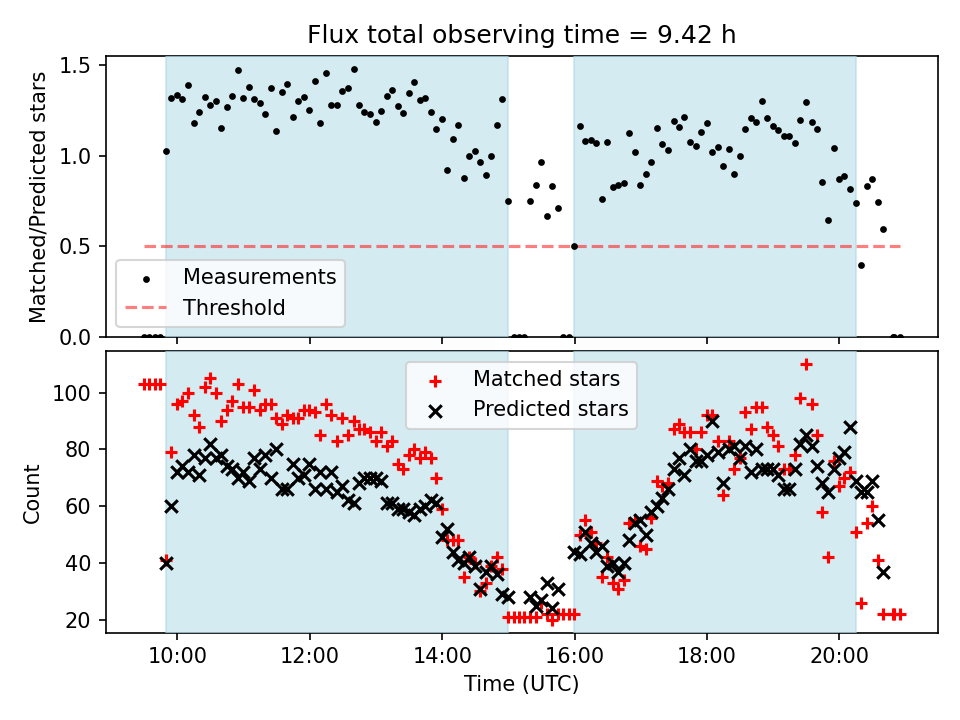 Flux total observing time = 9.42 h

Matched/Predicted stars

1.5
1.0
0.5
0.0

Measurements
Threshold

Count

100
80
60
40
20

Matched stars
Predicted stars

10:00
12:00
14:00
16:00
18:00
20:00

Time (UTC)